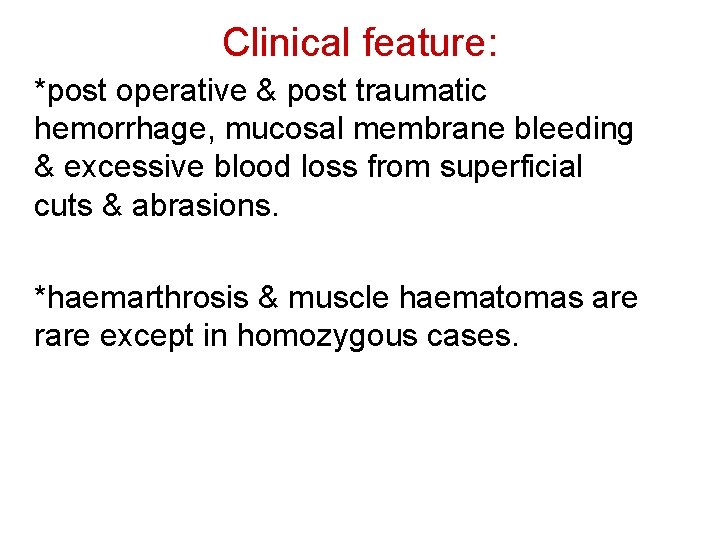 Clinical feature:

*post operative & post traumatic hemorrhage, mucosal membrane bleeding & excessive blood loss from superficial cuts & abrasions.

*haemarthrosis & muscle haematomas are rare except in homozygous cases.